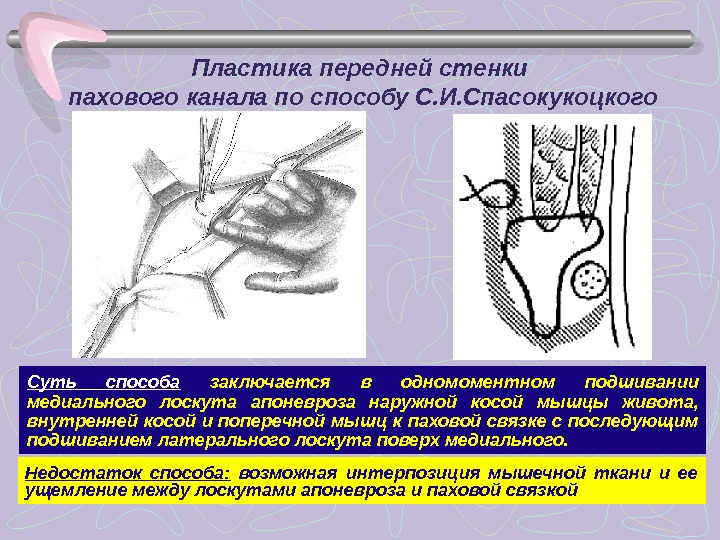 Пластика передней стенки пахового канала по способу С.И.Спасокукоцкого

Суть способа заключается в одномоментном подшивании медиального лоскута апоневроза наружной косой мышцы живота, внутренней косой и поперечной мышц к паховой связке с последующим подшиванием латерального лоскута поверх медиального.

Недостаток способа: возможная интерпозиция мышечной ткани и ее ущемление между лоскутами апоневроза и паховой связкой